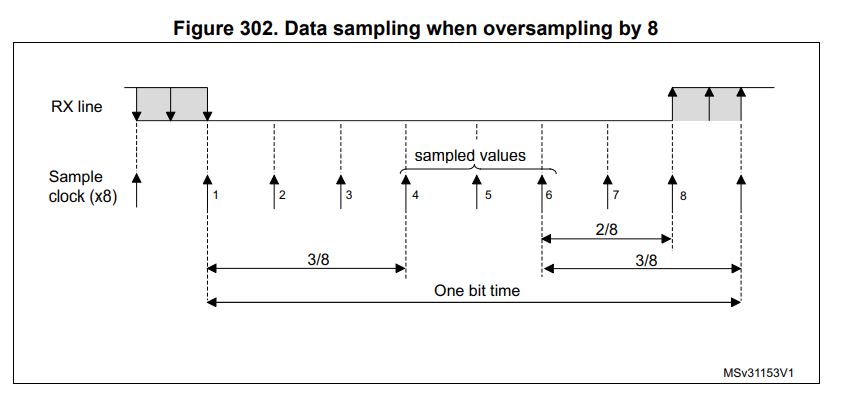 Figure 302. Data sampling when oversampling by 8

RX line

sampled values

Sample clock (x8)

1

2

3

4

5

6

7

8

2/8

3/8

3/8

One bit time

MSv31153V1